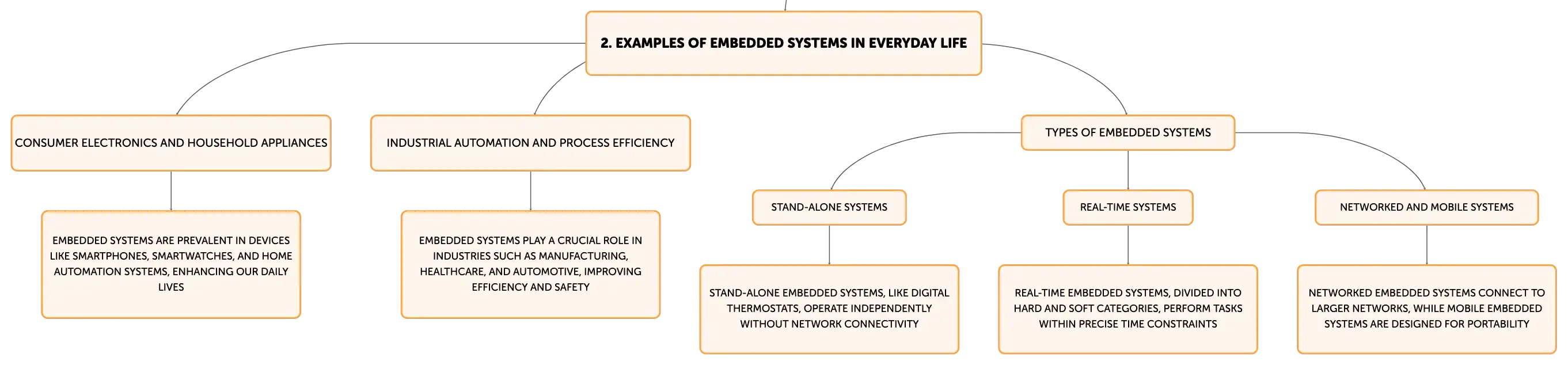 2. EXAMPLES OF EMBEDDED SYSTEMS IN EVERYDAY LIFE

CONSUMER ELECTRONICS AND HOUSEHOLD APPLIANCES

EMBEDDED SYSTEMS ARE PREVALENT IN DEVICES LIKE SMARTPHONES, SMARTWATCHES, AND HOME AUTOMATION SYSTEMS, ENHANCING OUR DAILY LIVES

INDUSTRIAL AUTOMATION AND PROCESS EFFICIENCY

EMBEDDED SYSTEMS PLAY A CRUCIAL ROLE IN INDUSTRIES SUCH AS MANUFACTURING, HEALTHCARE, AND AUTOMOTIVE, IMPROVING EFFICIENCY AND SAFETY

TYPES OF EMBEDDED SYSTEMS

STAND-ALONE SYSTEMS

STAND-ALONE EMBEDDED SYSTEMS, LIKE DIGITAL THERMOSTATS, OPERATE INDEPENDENTLY WITHOUT NETWORK CONNECTIVITY

REAL-TIME SYSTEMS

REAL-TIME EMBEDDED SYSTEMS, DIVIDED INTO HARD AND SOFT CATEGORIES, PERFORM TASKS WITHIN PRECISE TIME CONSTRAINTS

NETWORKED AND MOBILE SYSTEMS

NETWORKED EMBEDDED SYSTEMS CONNECT TO LARGER NETWORKS, WHILE MOBILE EMBEDDED SYSTEMS ARE DESIGNED FOR PORTABILITY